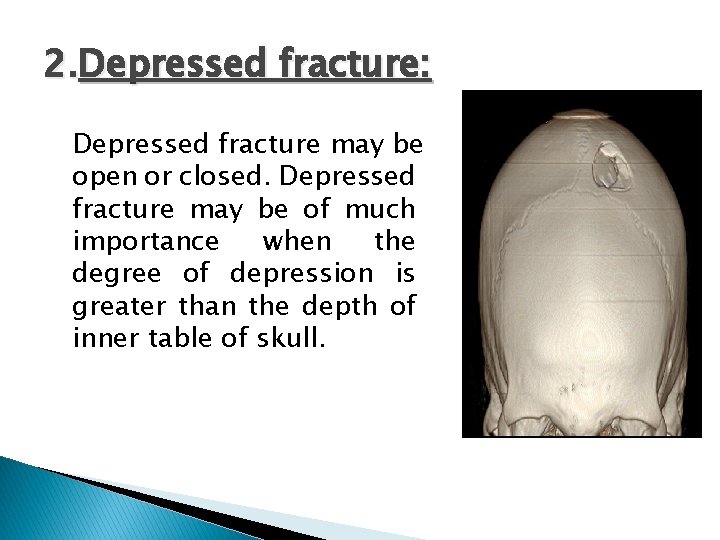 2.Depressed fracture:

Depressed fracture may be open or closed. Depressed fracture may be of much importance when the degree of depression is greater than the depth of inner table of skull.